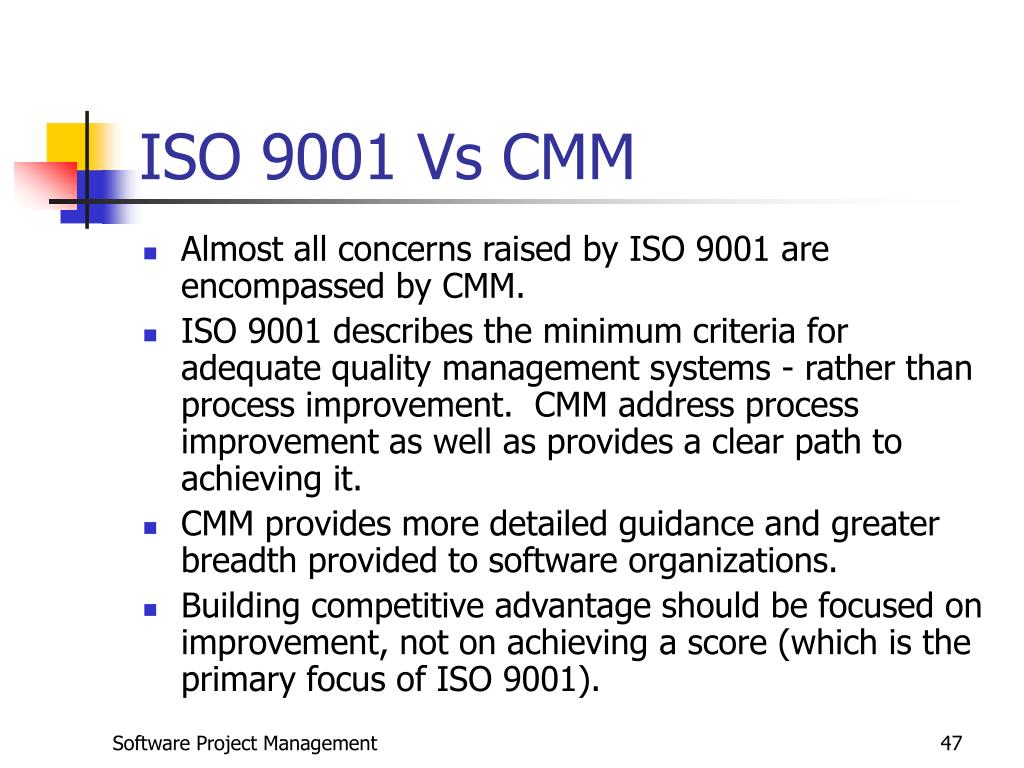 ISO 9001 Vs CMM

- Almost all concerns raised by ISO 9001 are encompassed by CMM.
- ISO 9001 describes the minimum criteria for adequate quality management systems - rather than process improvement. CMM address process improvement as well as provides a clear path to achieving it.
- CMM provides more detailed guidance and greater breadth provided to software organizations.
- Building competitive advantage should be focused on improvement, not on achieving a score (which is the primary focus of ISO 9001).

Software Project Management

47